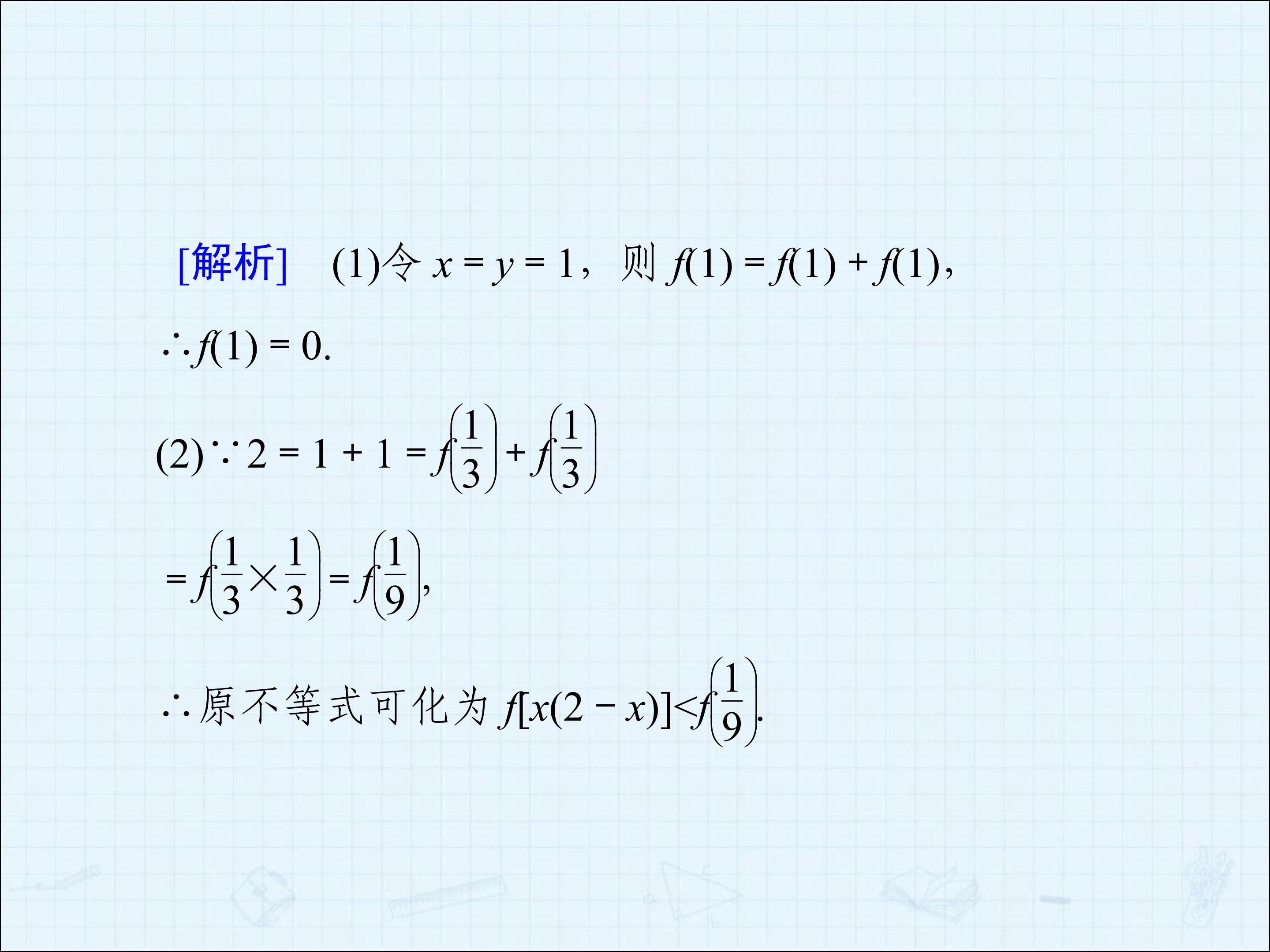 [解析] (1)令$x=y=1$，则$f(1)=f(1)+f(1)$，

$\therefore f(1)=0$.

(2)$\because 2=1+1=f\left(\frac{1}{3}\right)+f\left(\frac{1}{3}\right)$

$=f\left(\frac{1}{3}\times\frac{1}{3}\right)=f\left(\frac{1}{9}\right)$,

$\therefore$原不等式可化为$f[x(2-x)]<f\left(\frac{1}{9}\right)$.